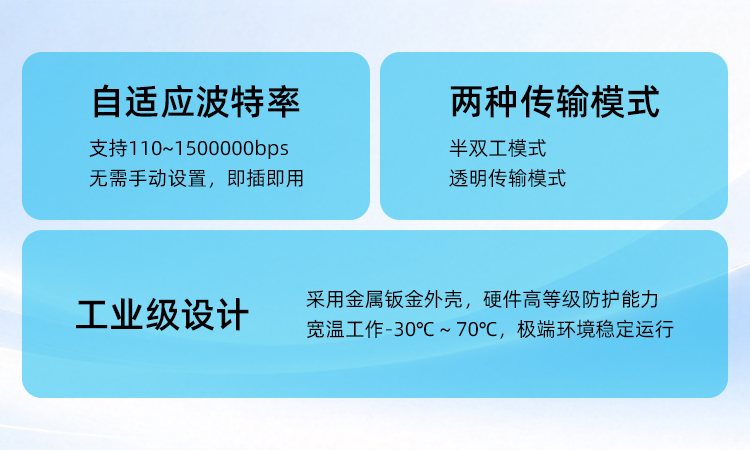 自适应波特率

支持110~1500000bps
无需手动设置，即插即用

两种传输模式

半双工模式
透明传输模式

工业级设计

采用金属钣金外壳，硬件高等级防护能力
宽温工作-30℃ ~ 70℃，极端环境稳定运行